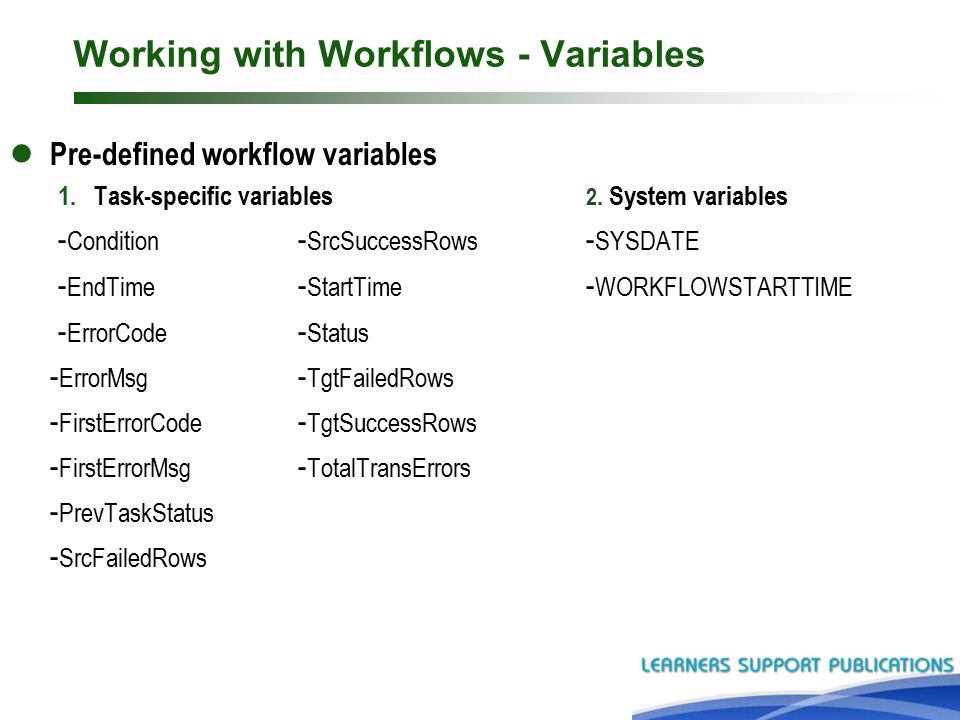 Working with Workflows - Variables

Pre-defined workflow variables

1. Task-specific variables

-Condition
-EndTime
-ErrorCode
-ErrorMsg
-FirstErrorCode
-FirstErrorMsg
-PrevTaskStatus
-SrcFailedRows

-SrcSuccessRows
-StartTime
-Status
-TgtFailedRows
-TgtSuccessRows
-TotalTransErrors

2. System variables

-SYSDATE
-WORKFLOWSTARTTIME

LEARNERS SUPPORT PUBLICATIONS